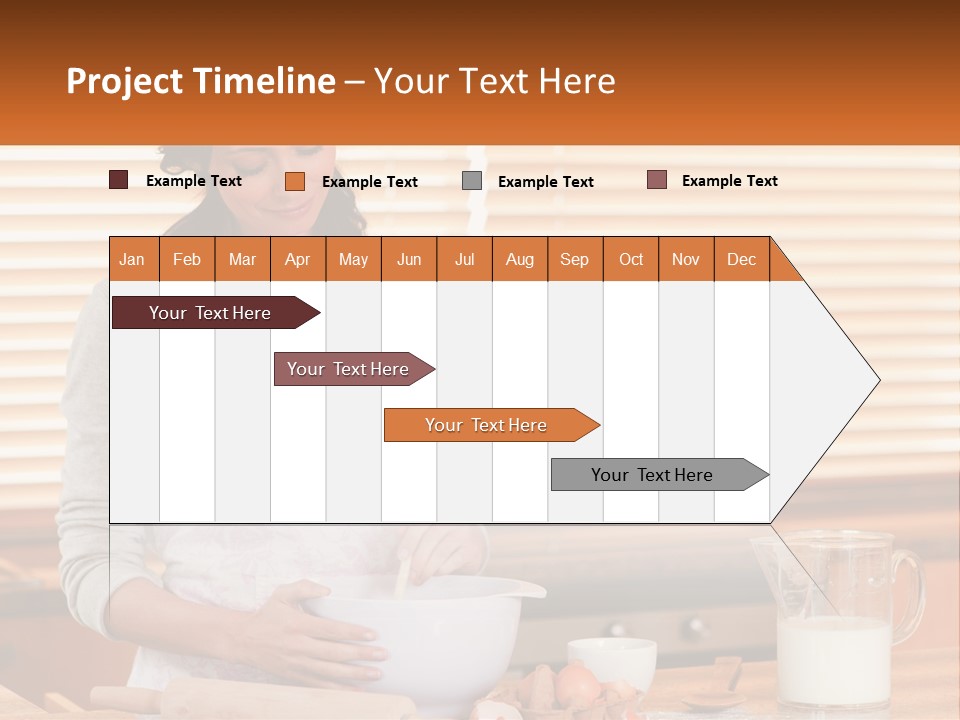 Project Timeline – Your Text Here

Example Text
Example Text
Example Text
Example Text

| Jan | Feb | Mar | Apr | May | Jun | Jul | Aug | Sep | Oct | Nov | Dec |
|---|---|---|---|---|---|---|---|---|---|---|---|

Your Text Here
Your Text Here
Your Text Here
Your Text Here